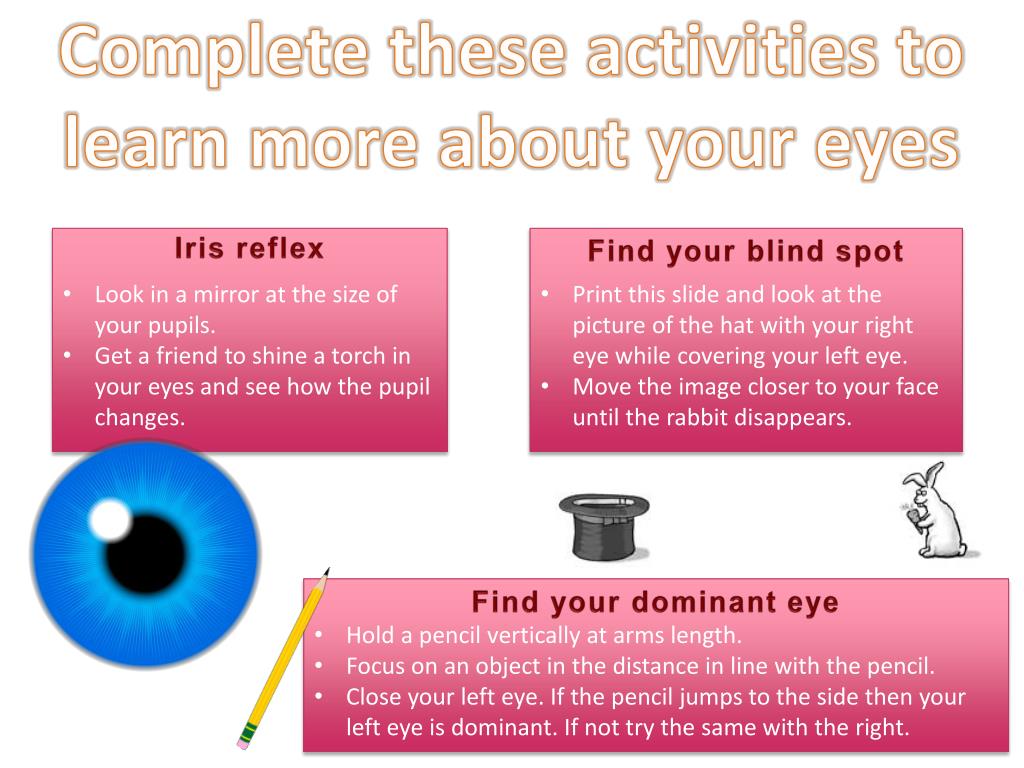 Complete these activities to learn more about your eyes

Iris reflex

• Look in a mirror at the size of your pupils.
• Get a friend to shine a torch in your eyes and see how the pupil changes.

Find your blind spot

• Print this slide and look at the picture of the hat with your right eye while covering your left eye.
• Move the image closer to your face until the rabbit disappears.

Find your dominant eye

• Hold a pencil vertically at arms length.
• Focus on an object in the distance in line with the pencil.
• Close your left eye. If the pencil jumps to the side then your left eye is dominant. If not try the same with the right.